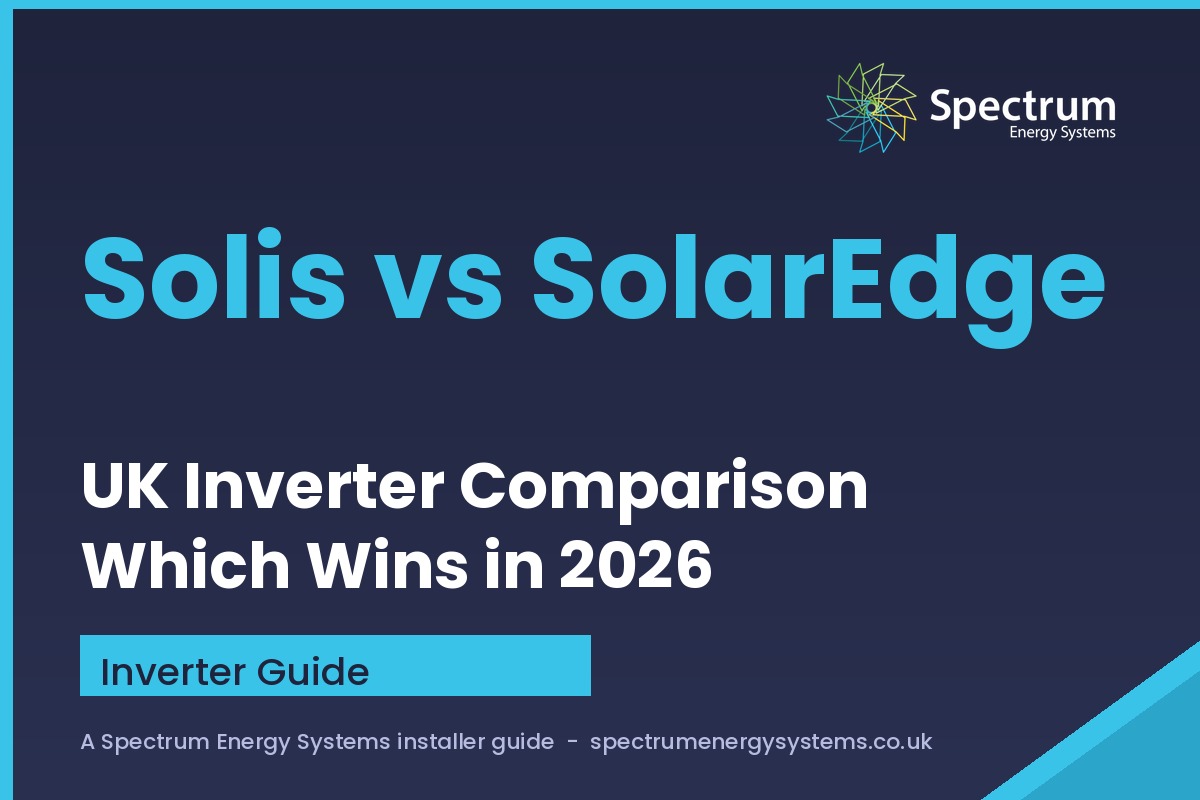 Spectrum
Energy Systems

Solis vs SolarEdge

UK Inverter Comparison
Which Wins in 2026

Inverter Guide

A Spectrum Energy Systems installer guide - spectrumenergysystems.co.uk